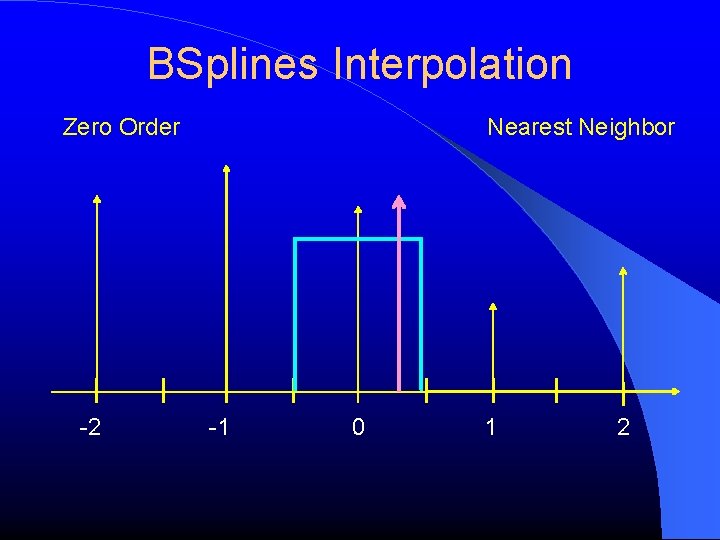 BSplines Interpolation

Zero Order

Nearest Neighbor

-2
-1
0
1
2